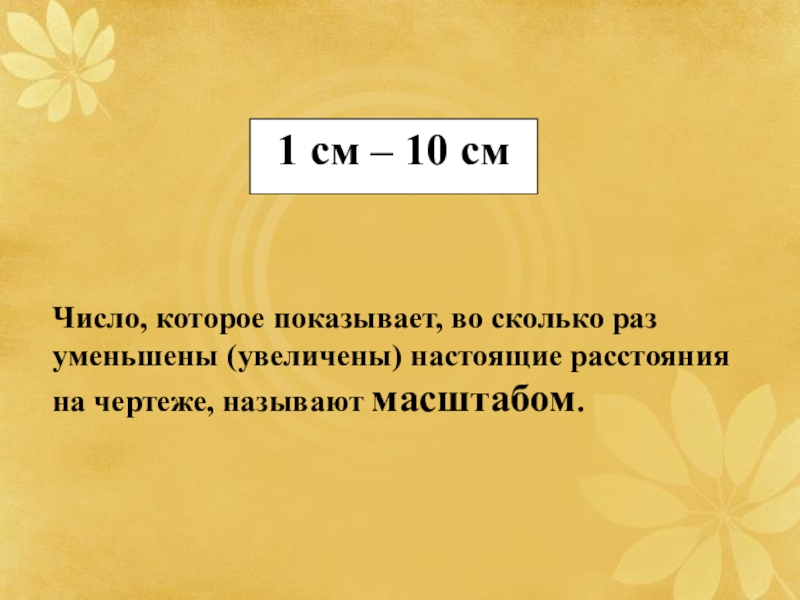 1 см – 10 см

Число, которое показывает, во сколько раз уменьшены (увеличены) настоящие расстояния на чертеже, называют масштабом.